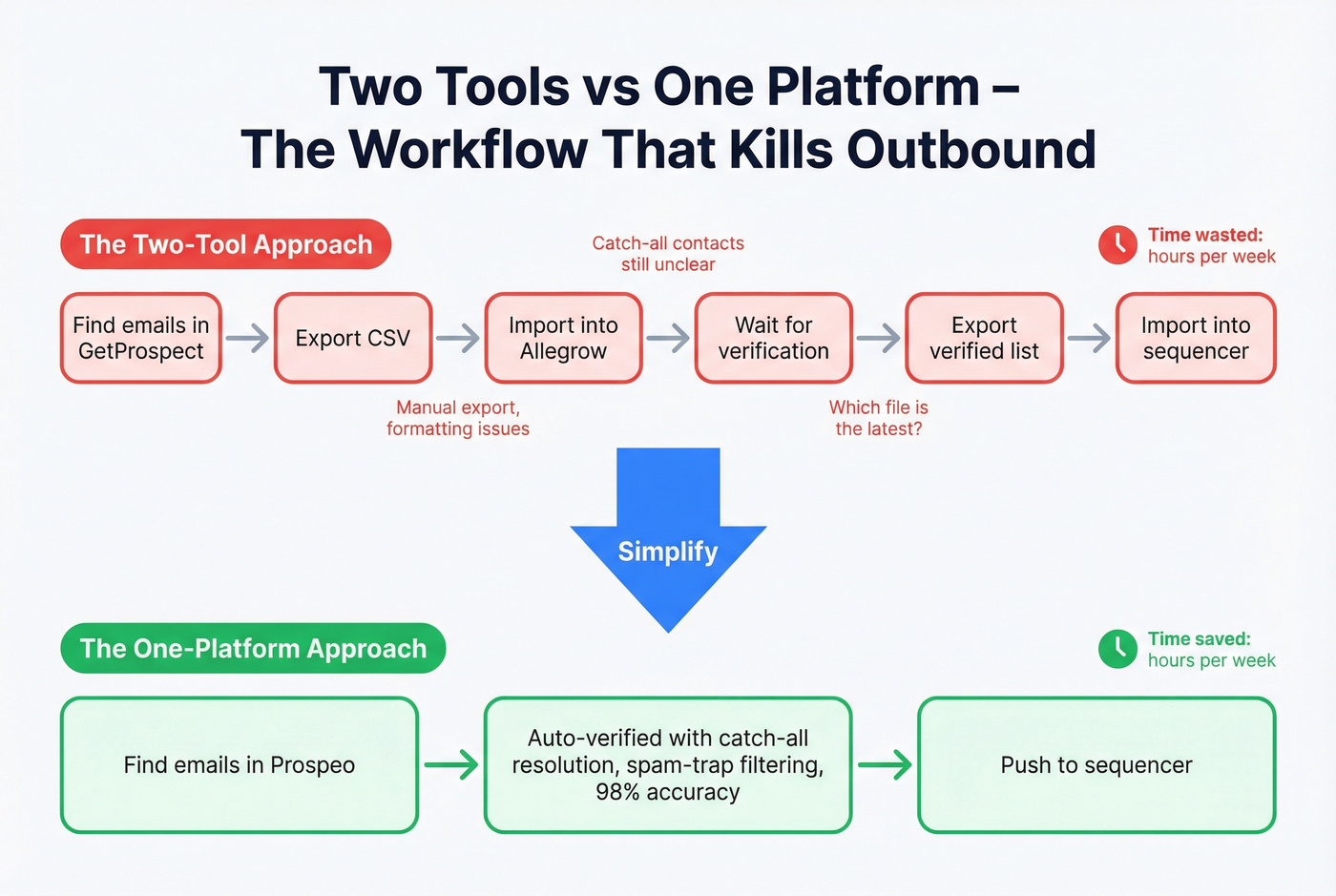 Two Tools vs One Platform – The Workflow That Kills Outbound

The Two-Tool Approach

Catch-all contacts still unclear

Time wasted: hours per week

Find emails in GetProspect

Export CSV

Import into Allegrow

Wait for verification

Export verified list

Import into sequencer

Manual export, formatting issues

Which file is the latest?

Simplify

The One-Platform Approach

Time saved: hours per week

Find emails in Prospeo

Auto-verified with catch-all resolution, spam-trap filtering, 98% accuracy

Push to sequencer